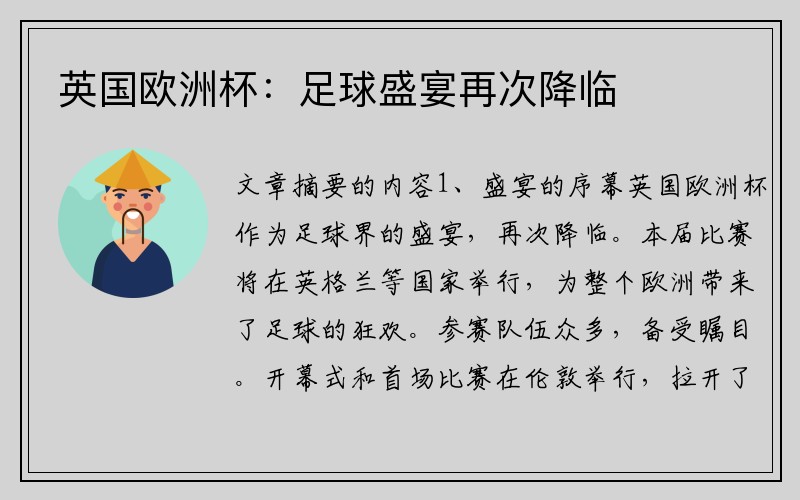 英国欧洲杯：足球盛宴再次降临

文章摘要的内容1、盛宴的序幕英国欧洲杯作为足球界的盛宴，再次降临。本届比赛将在英格兰等国家举行，为整个欧洲带来了足球的狂欢。参赛队伍众多，备受瞩目。开幕式和首场比赛在伦敦举行，拉开了